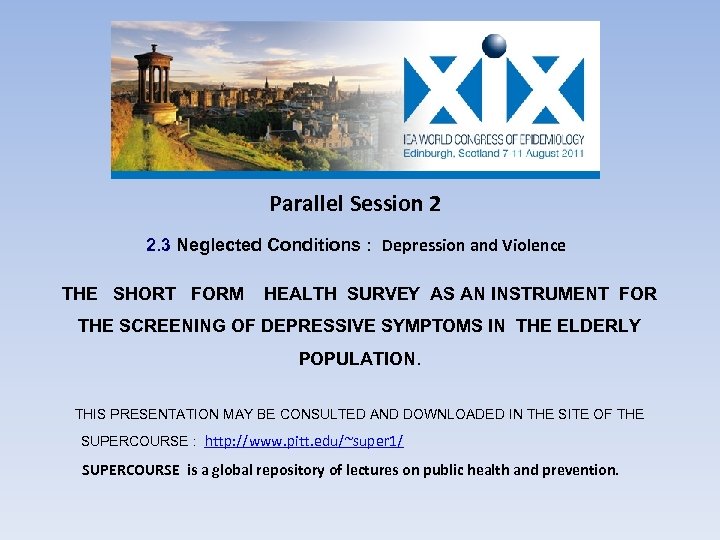 XIX

IEA WORLD CONGRESS OF EPIDEMIOLOGY
Edinburgh, Scotland 7 11 August 2011

Parallel Session 2

2.3 Neglected Conditions : Depression and Violence

THE SHORT FORM HEALTH SURVEY AS AN INSTRUMENT FOR THE SCREENING OF DEPRESSIVE SYMPTOMS IN THE ELDERLY POPULATION.

THIS PRESENTATION MAY BE CONSULTED AND DOWNLOADED IN THE SITE OF THE SUPERCOURSE : http://www.pitt.edu/~super1/

SUPERCOURSE is a global repository of lectures on public health and prevention.